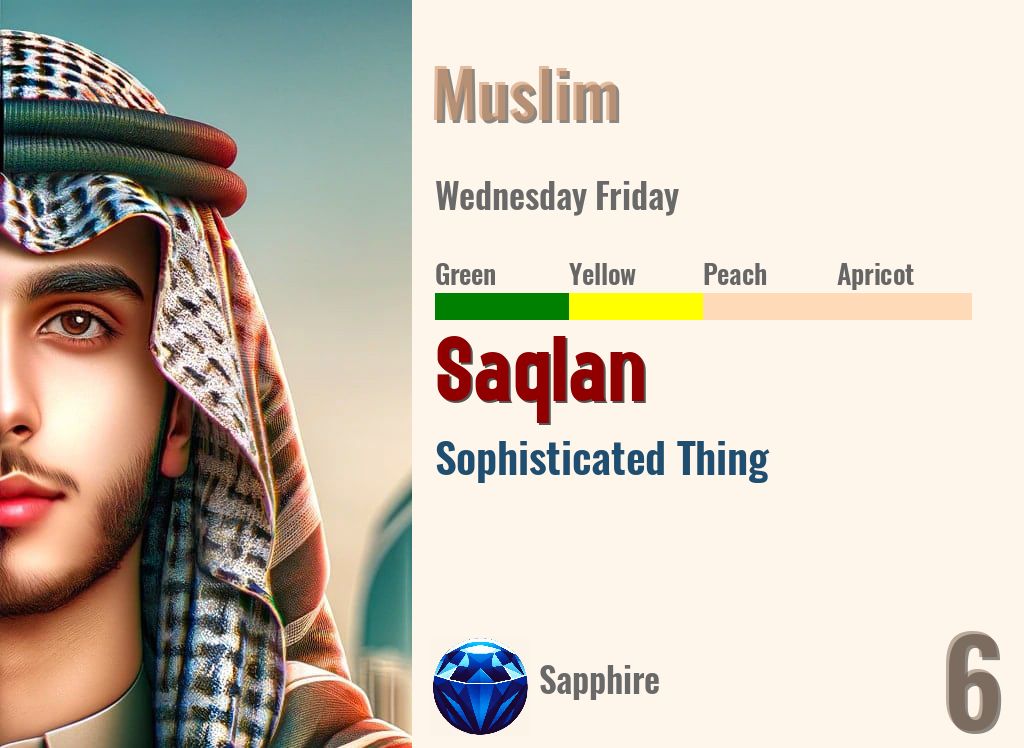 Muslim

Wednesday Friday

Green Yellow Peach Apricot

Saqlan

Sophisticated Thing

Sapphire

6